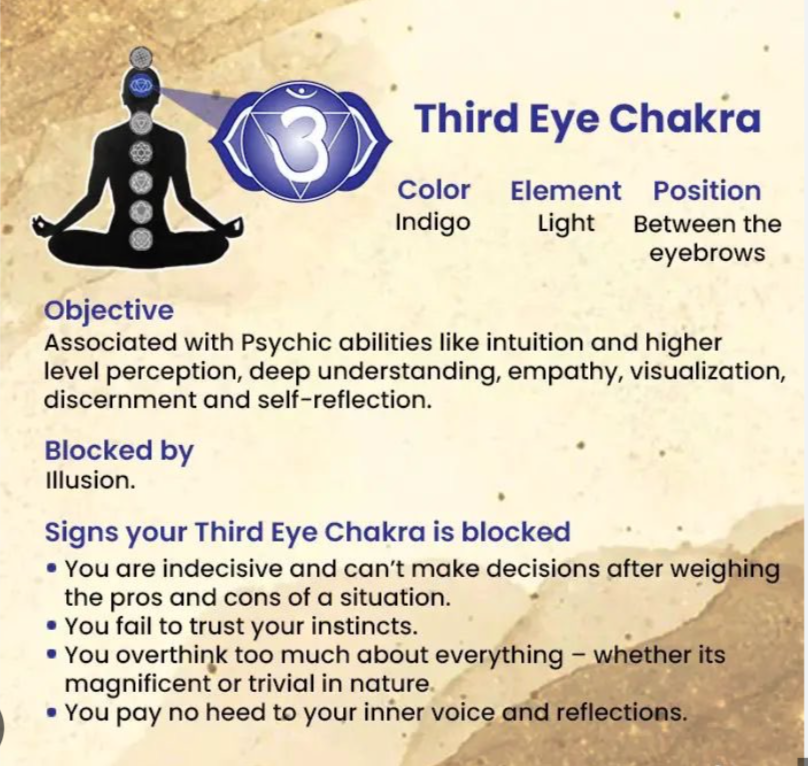 Third Eye Chakra

| Color | Element | Position |
|---|---|---|
| Indigo | Light | Between the eyebrows |

Objective
Associated with Psychic abilities like intuition and higher level perception, deep understanding, empathy, visualization, discernment and self-reflection.

Blocked by
Illusion.

Signs your Third Eye Chakra is blocked
• You are indecisive and can't make decisions after weighing the pros and cons of a situation.
• You fail to trust your instincts.
• You overthink too much about everything – whether its magnificent or trivial in nature.
• You pay no heed to your inner voice and reflections.